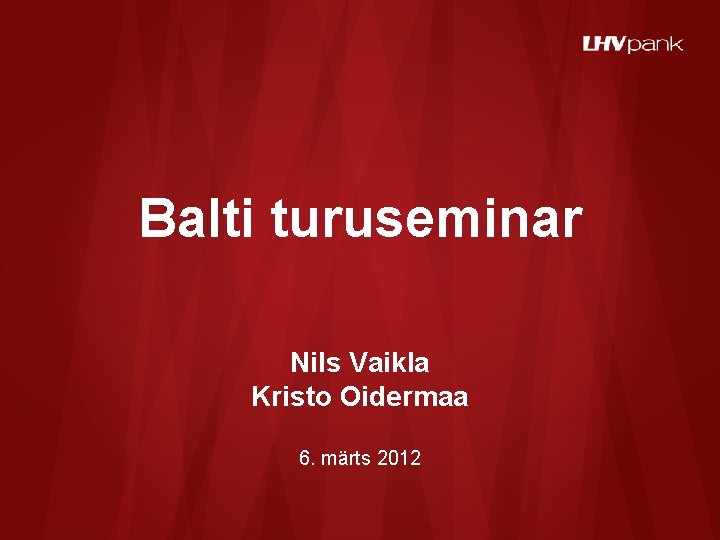 LHVpank

Balti turuseminar

Nils Vaikla
Kristo Oidermaa

6. märts 2012